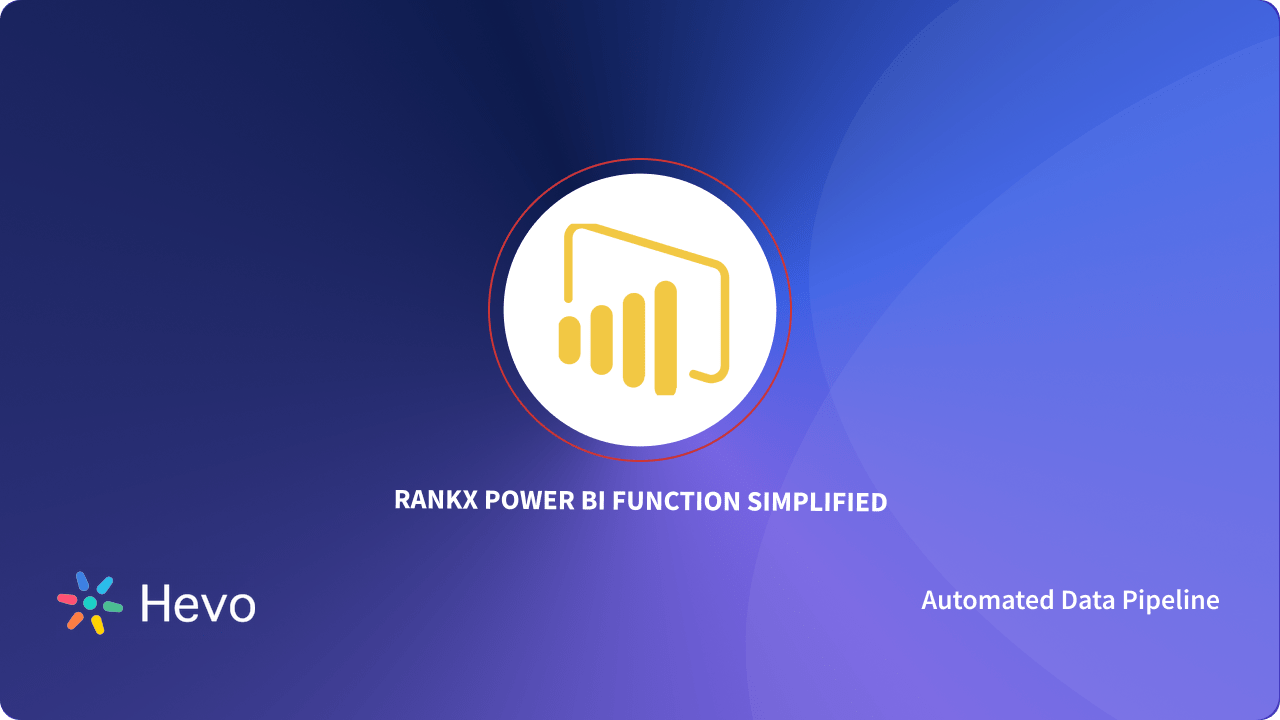 RANKX POWER BI FUNCTION SIMPLIFIED

Hevo

Automated Data Pipeline